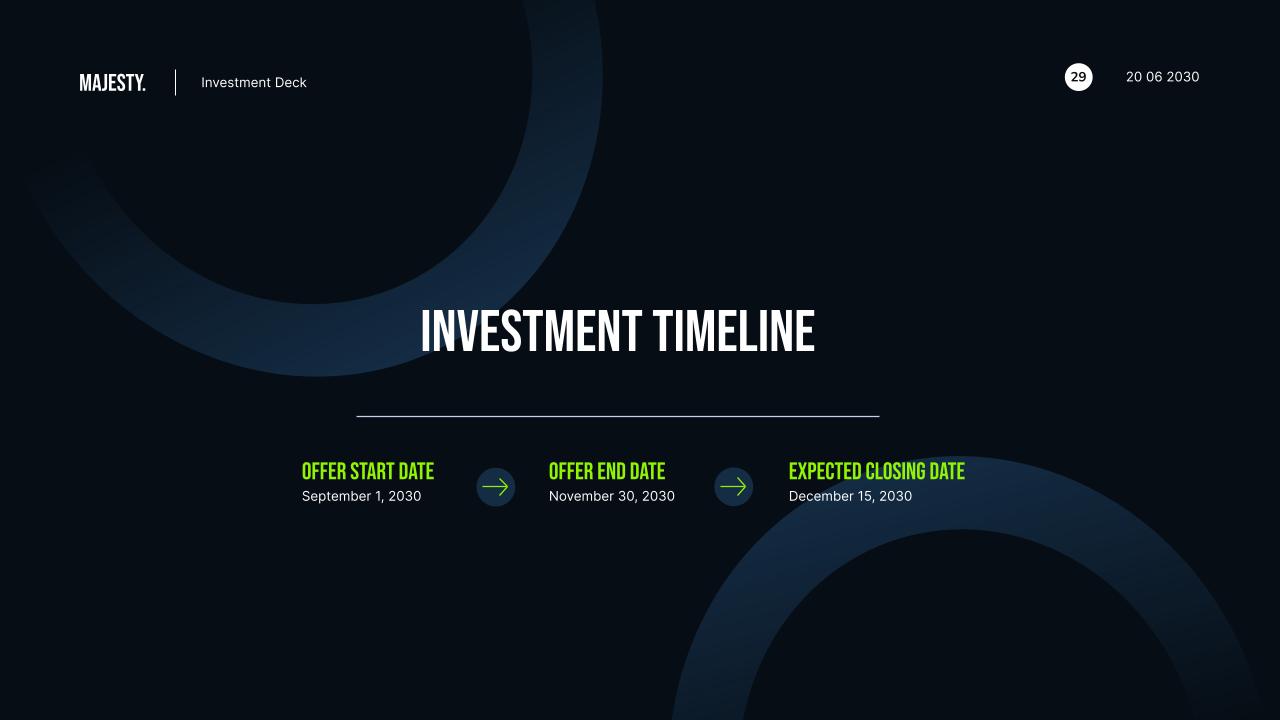 MAJESTY.

Investment Deck

29

20 06 2030

INVESTMENT TIMELINE

OFFER START DATE
September 1, 2030

OFFER END DATE
November 30, 2030

EXPECTED CLOSING DATE
December 15, 2030